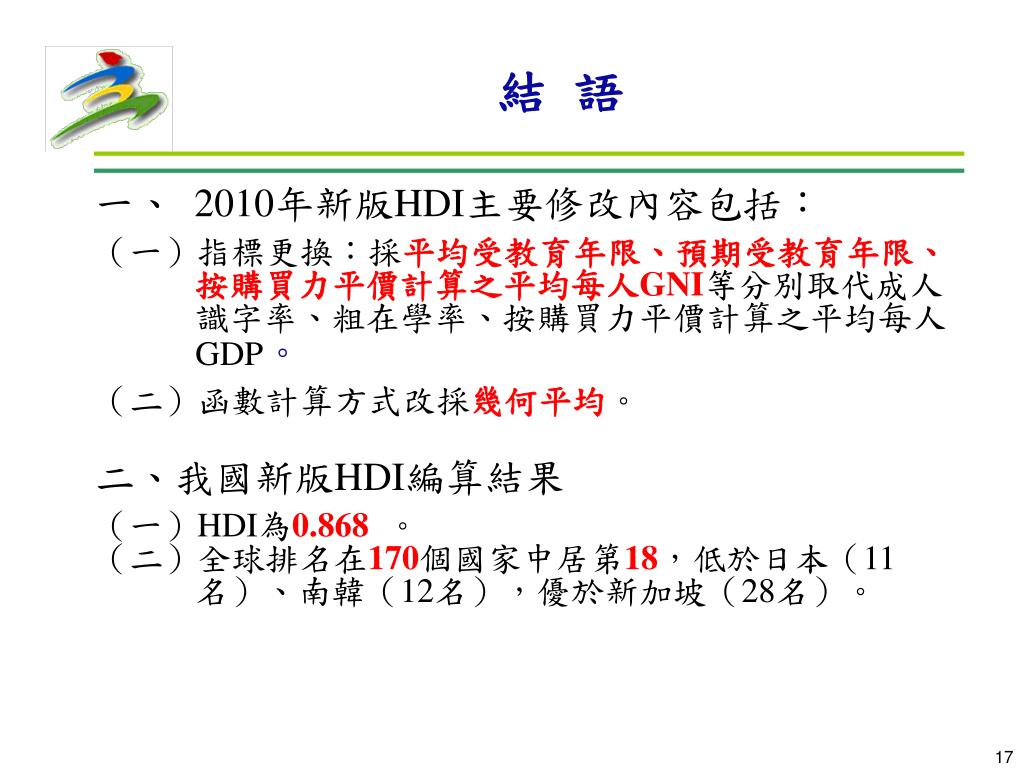 結 語

一、 2010年新版HDI主要修改內容包括：

（一）指標更換：採平均受教育年限、預期受教育年限、按購買力平價計算之平均每人GNI等分別取代成人識字率、粗在學率、按購買力平價計算之平均每人GDP。

（二）函數計算方式改採幾何平均。

二、我國新版HDI編算結果

（一）HDI為0.868 。

（二）全球排名在170個國家中居第18，低於日本（11名）、南韓（12名），優於新加坡（28名）。

17